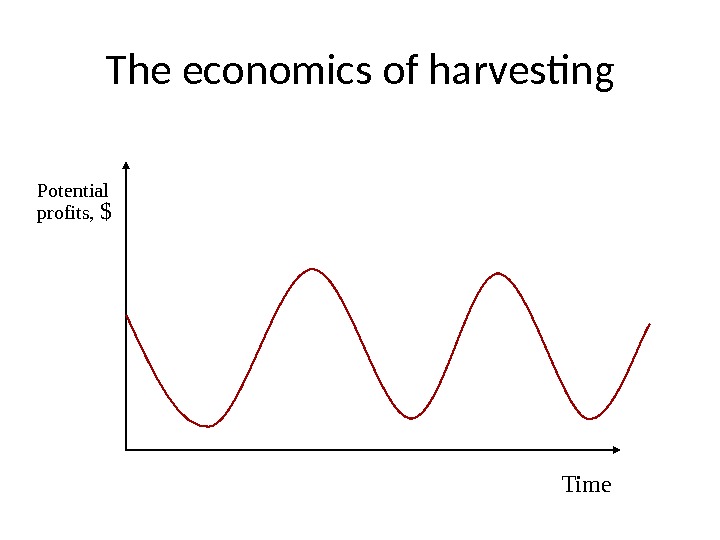 The economics of harvesting

Potential profits, \$

Time